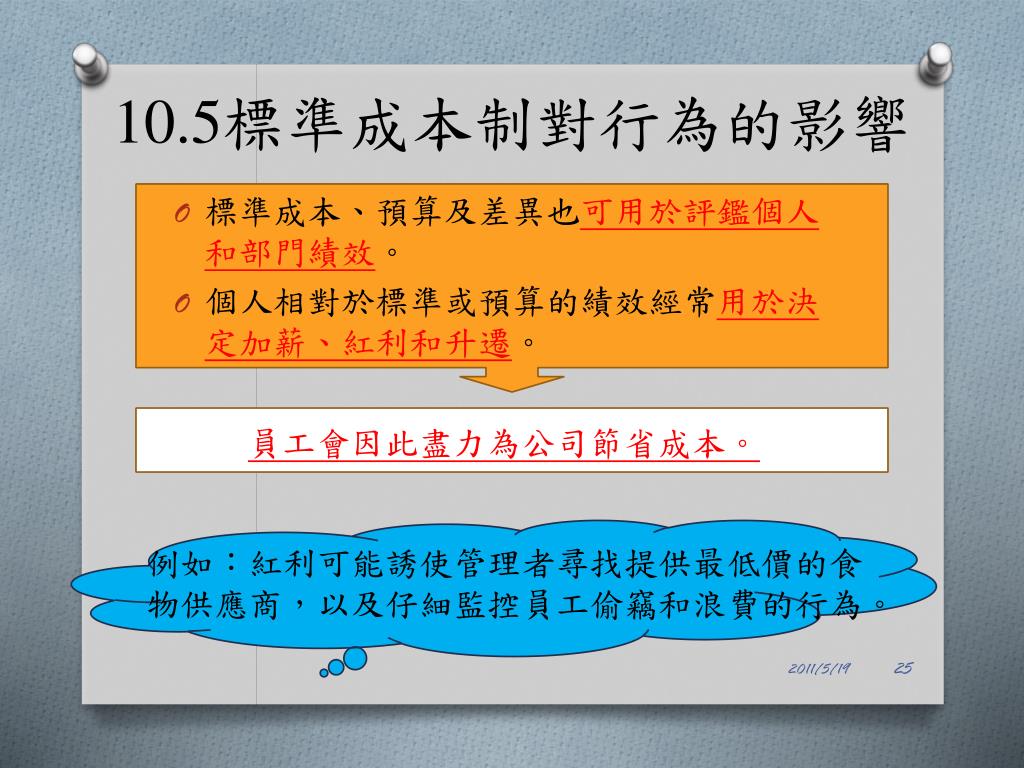 10.5標準成本制對行為的影響

O 標準成本、預算及差異也可用於評鑑個人和部門績效。

O 個人相對於標準或預算的績效經常用於決定加薪、紅利和升遷。

員工會因此盡力為公司節省成本。

例如：紅利可能誘使管理者尋找提供最低價的食物供應商，以及仔細監控員工偷竊和浪費的行為。

2011/5/19 25